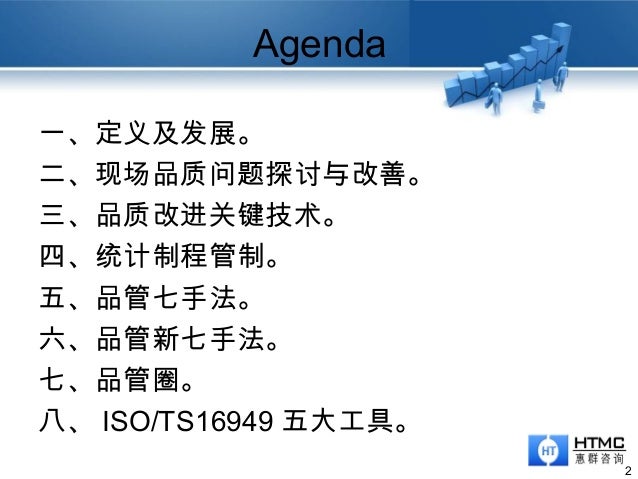 Agenda

一、定义及发展。

二、现场品质问题探讨与改善。

三、品质改进关键技术。

四、统计制程管制。

五、品管七手法。

六、品管新七手法。

七、品管圈。

八、 ISO/TS16949 五大工具。

HT HTMC 惠群咨询

2